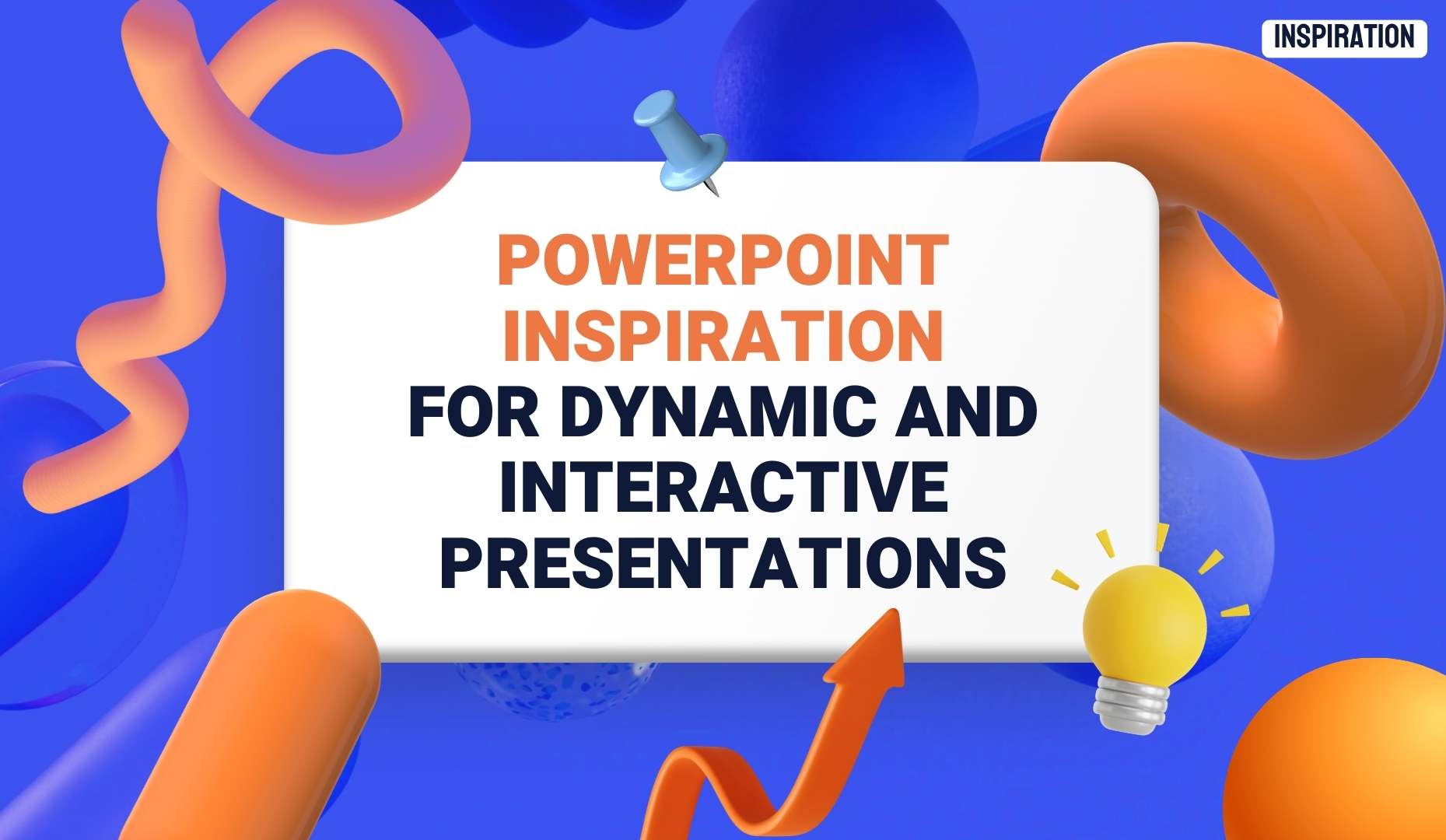 INSPIRATION

POWERPOINT INSPIRATION FOR DYNAMIC AND INTERACTIVE PRESENTATIONS